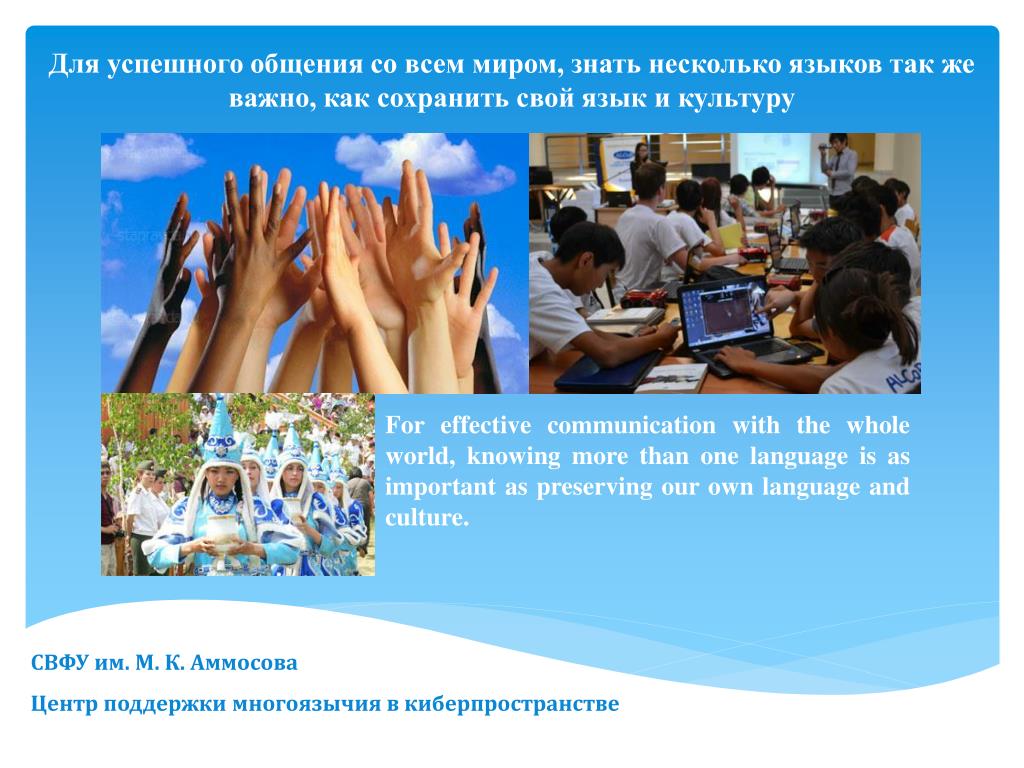 Для успешного общения со всем миром, знать несколько языков так же важно, как сохранить свой язык и культуру

For effective communication with the whole world, knowing more than one language is as important as preserving our own language and culture.

СВФУ им. М. К. Аммосова

Центр поддержки многоязычия в киберпространстве